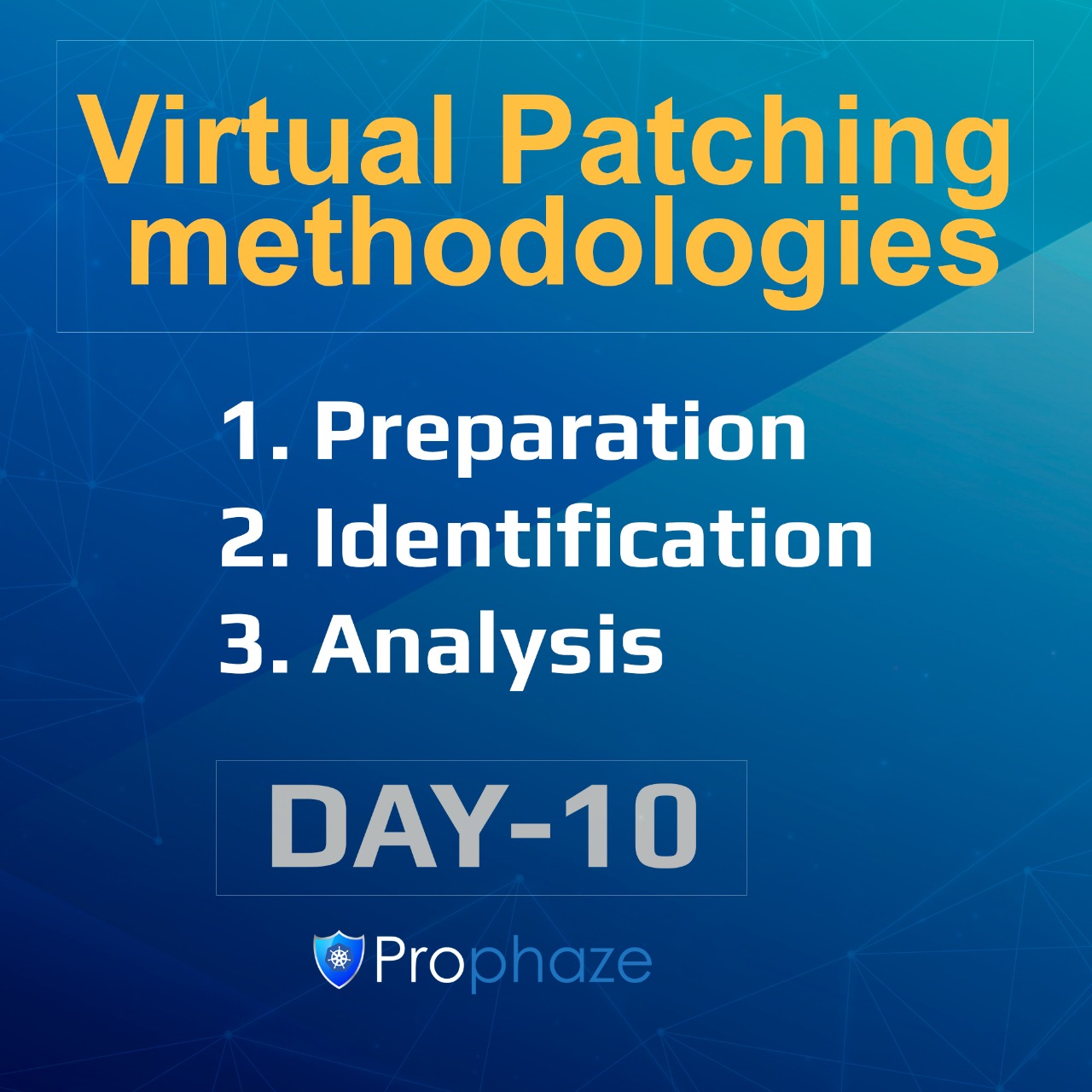 Virtual Patching methodologies

1. Preparation
2. Identification
3. Analysis

DAY-10

Prophaze